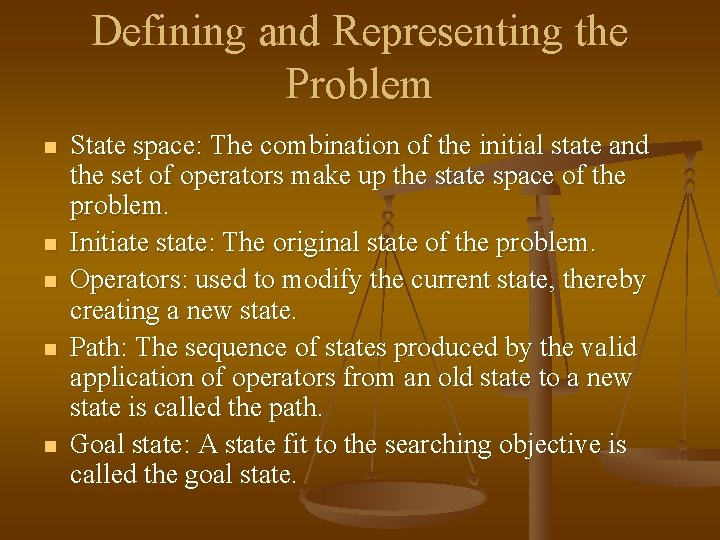 Defining and Representing the Problem

- State space: The combination of the initial state and the set of operators make up the state space of the problem.
- Initiate state: The original state of the problem.
- Operators: used to modify the current state, thereby creating a new state.
- Path: The sequence of states produced by the valid application of operators from an old state to a new state is called the path.
- Goal state: A state fit to the searching objective is called the goal state.